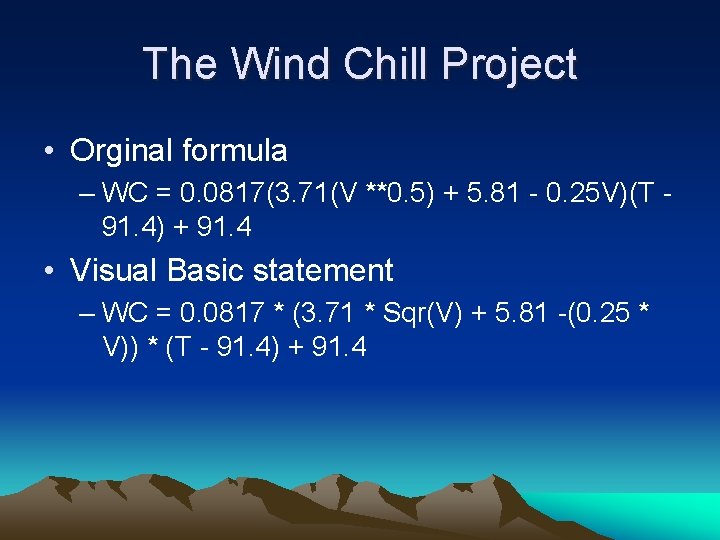 The Wind Chill Project

• Orginal formula
– WC = 0.0817(3.71(V **0.5) + 5.81 - 0.25V)(T - 91.4) + 91.4

• Visual Basic statement
– WC = 0.0817 * (3.71 * Sqr(V) + 5.81 -(0.25 * V)) * (T - 91.4) + 91.4